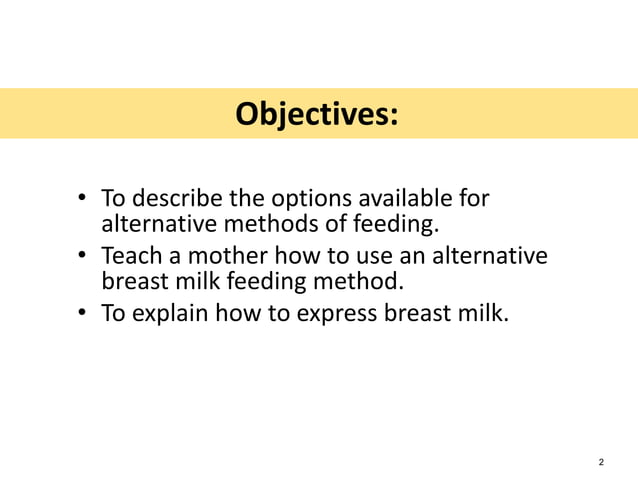 Objectives:

• To describe the options available for alternative methods of feeding.
• Teach a mother how to use an alternative breast milk feeding method.
• To explain how to express breast milk.

2